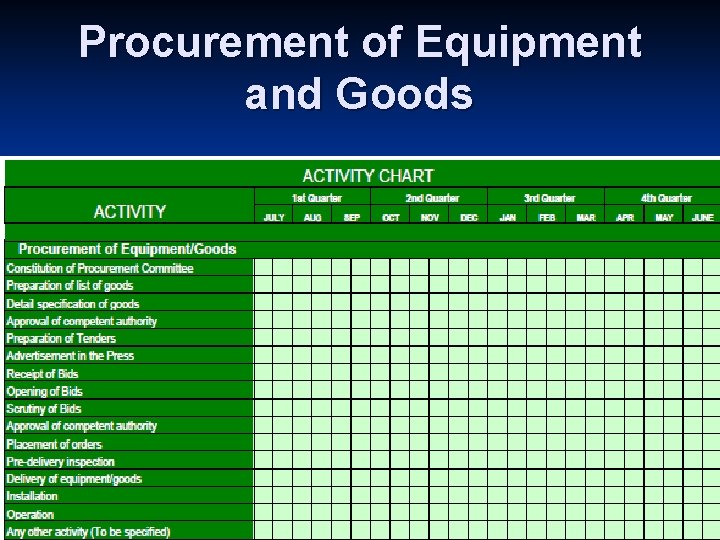 Procurement of Equipment and Goods

ACTIVITY CHART

| ACTIVITY | 1st Quarter | | | 2nd Quarter | | | 3rd Quarter | | | 4th Quarter | | |
|---|---|---|---|---|---|---|---|---|---|---|---|---|
| | JULY | AUG | SEP | OCT | NOV | DEC | JAN | FEB | MAR | APR | MAY | JUNE |
| Procurement of Equipment/Goods | | | | | | | | | | | | |
| Constitution of Procurement Committee | | | | | | | | | | | | |
| Preparation of list of goods | | | | | | | | | | | | |
| Detail specification of goods | | | | | | | | | | | | |
| Approval of competent authority | | | | | | | | | | | | |
| Preparation of Tenders | | | | | | | | | | | | |
| Advertisement in the Press | | | | | | | | | | | | |
| Receipt of Bids | | | | | | | | | | | | |
| Opening of Bids | | | | | | | | | | | | |
| Scrutiny of Bids | | | | | | | | | | | | |
| Approval of competent authority | | | | | | | | | | | | |
| Placement of orders | | | | | | | | | | | | |
| Pre-delivery inspection | | | | | | | | | | | | |
| Delivery of equipment/goods | | | | | | | | | | | | |
| Installation | | | | | | | | | | | | |
| Operation | | | | | | | | | | | | |
| Any other activity (To be specified) | | | | | | | | | | | | |